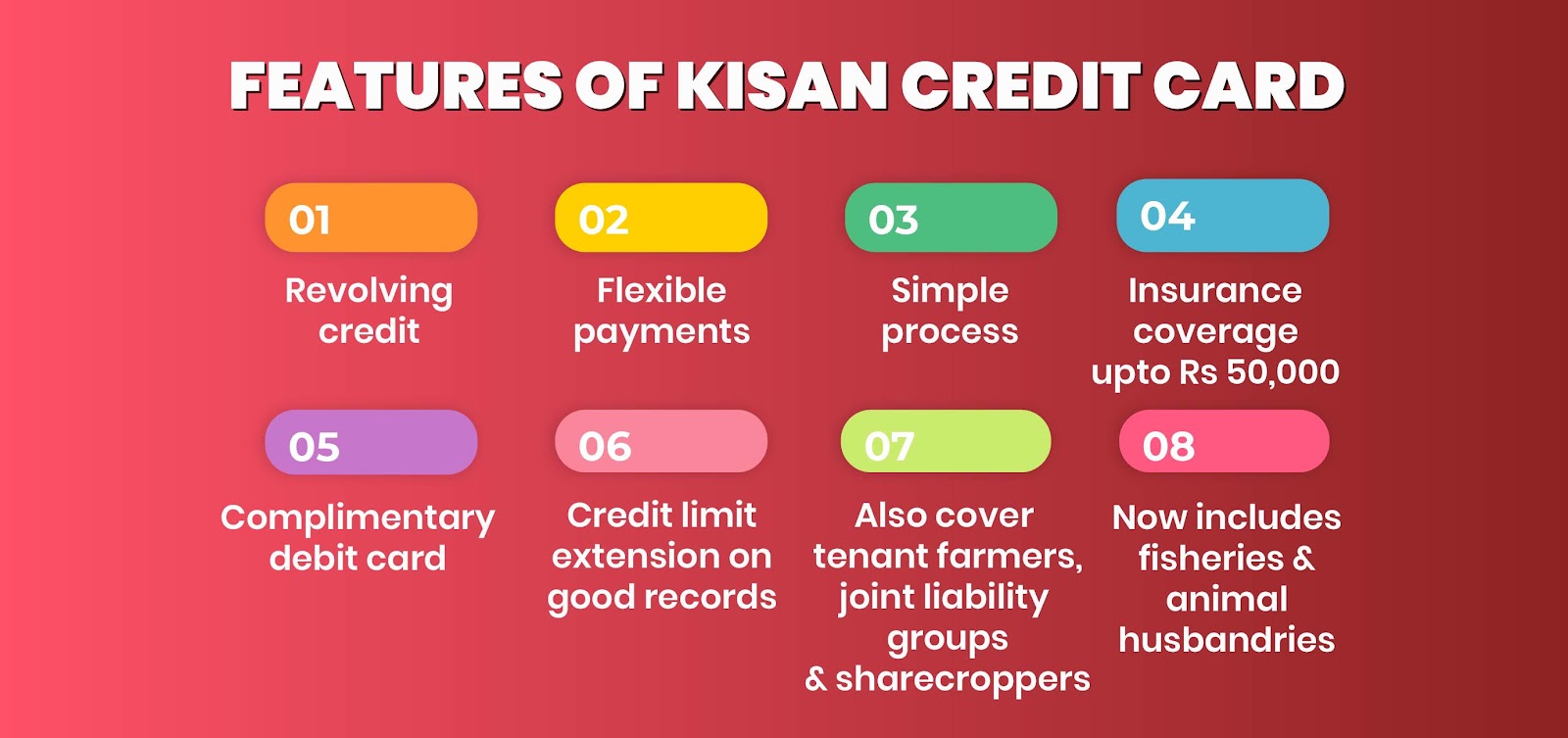 FEATURES OF KISAN CREDIT CARD

01
Revolving credit

02
Flexible payments

03
Simple process

04
Insurance coverage upto Rs 50,000

05
Complimentary debit card

06
Credit limit extension on good records

07
Also cover tenant farmers, joint liability groups & sharecroppers

08
Now includes fisheries & animal husbandries